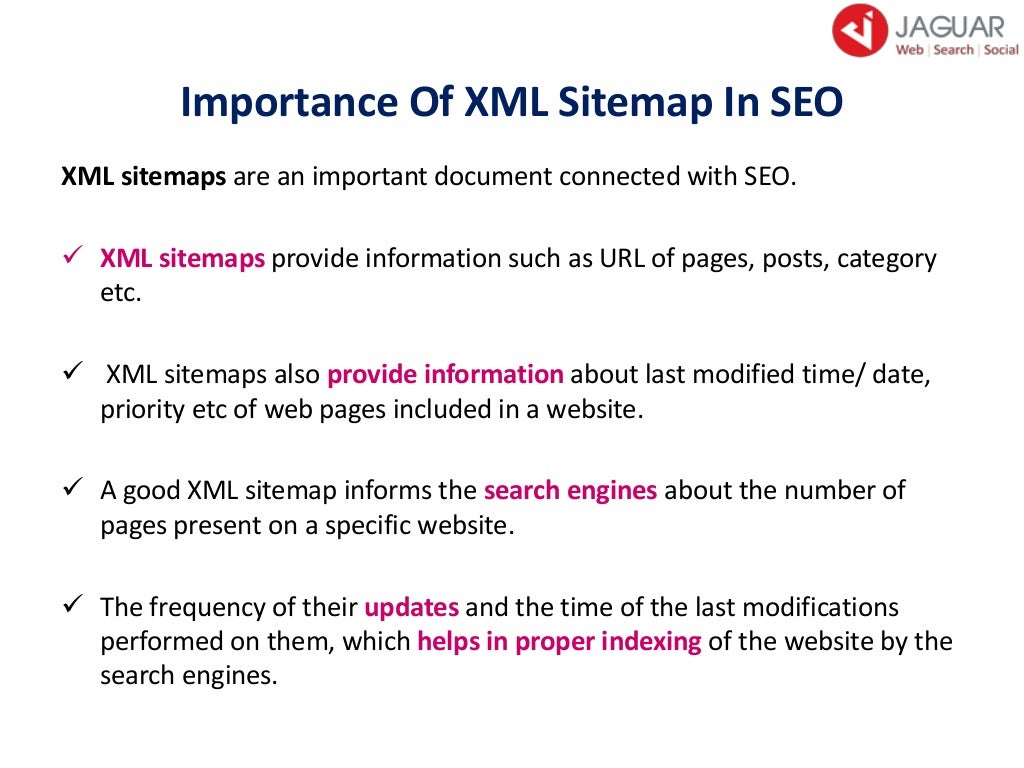 JAGUAR
Web | Search | Social

Importance Of XML Sitemap In SEO

XML sitemaps are an important document connected with SEO.

✓ XML sitemaps provide information such as URL of pages, posts, category etc.

✓ XML sitemaps also provide information about last modified time/ date, priority etc of web pages included in a website.

✓ A good XML sitemap informs the search engines about the number of pages present on a specific website.

✓ The frequency of their updates and the time of the last modifications performed on them, which helps in proper indexing of the website by the search engines.